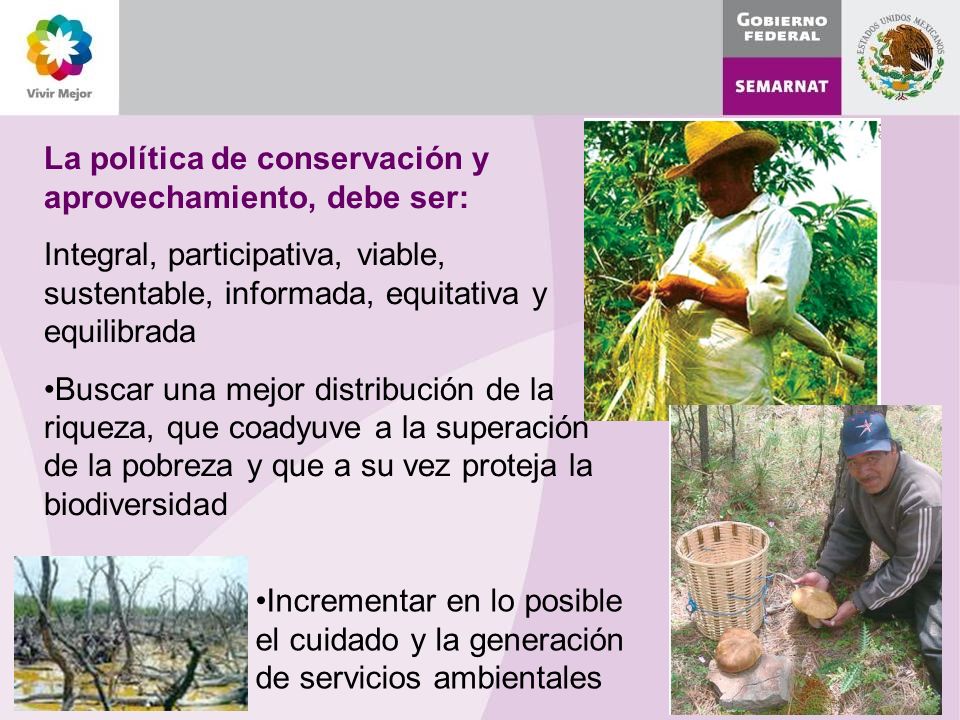 Vivir Mejor

GOBIERNO FEDERAL

SEMARNAT

ESTADOS UNIDOS MEXICANOS

La política de conservación y aprovechamiento, debe ser:

Integral, participativa, viable, sustentable, informada, equitativa y equilibrada

•Buscar una mejor distribución de la riqueza, que coadyuve a la superación de la pobreza y que a su vez proteja la biodiversidad

•Incrementar en lo posible el cuidado y la generación de servicios ambientales